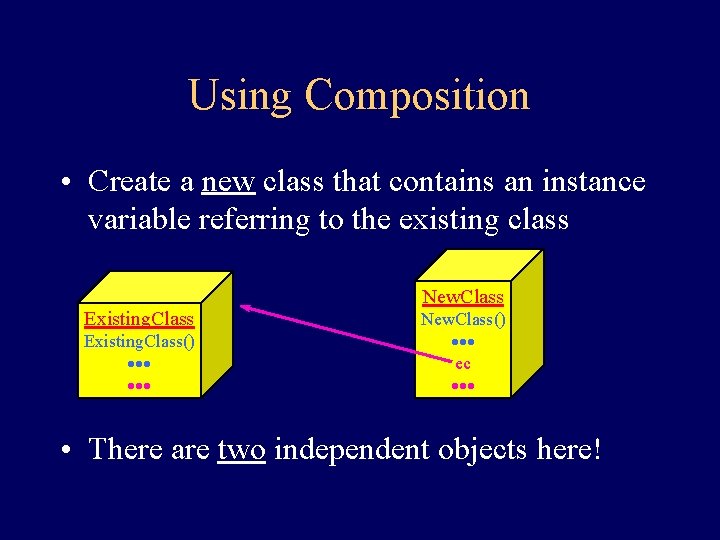 Using Composition

• Create a new class that contains an instance variable referring to the existing class

ExistingClass
ExistingClass()
•••
•••

NewClass
NewClass()
•••
ec
•••

• There are two independent objects here!